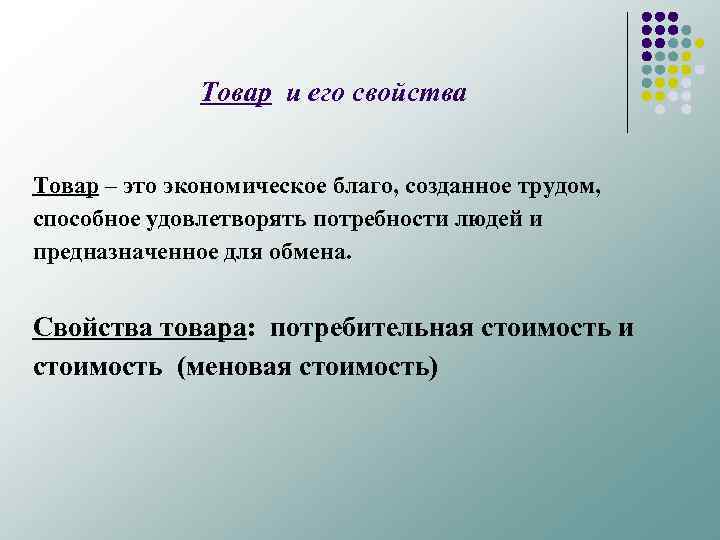 Товар и его свойства

Товар – это экономическое благо, созданное трудом, способное удовлетворять потребности людей и предназначенное для обмена.

Свойства товара: потребительная стоимость и стоимость (меновая стоимость)